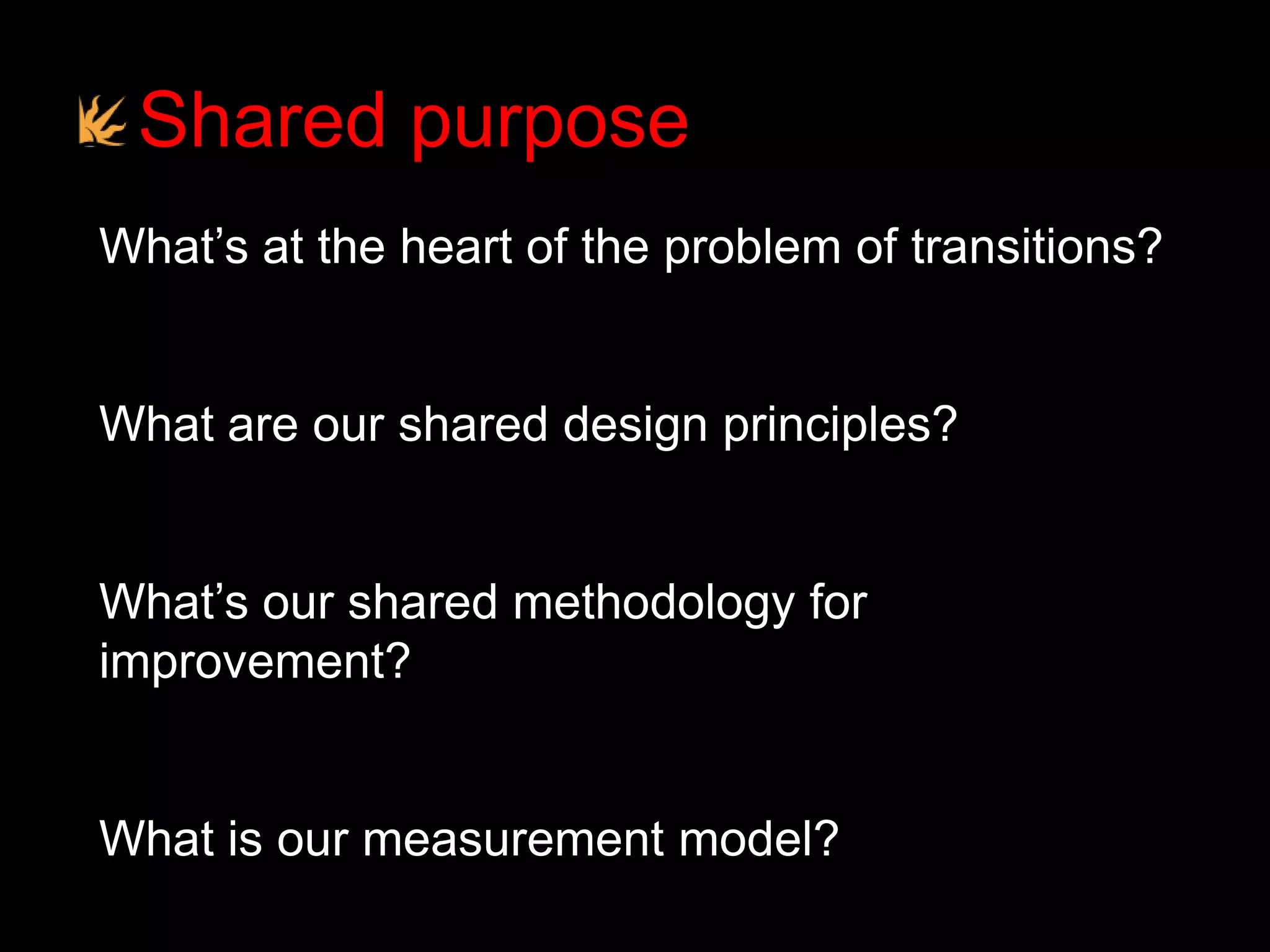 Shared purpose

What’s at the heart of the problem of transitions?

What are our shared design principles?

What’s our shared methodology for improvement?

What is our measurement model?